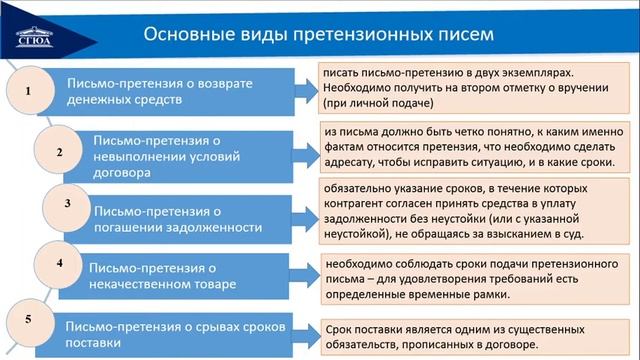 СГЮА

Основные виды претензионных писем

1

Письмо-претензия о возврате денежных средств

писать письмо-претензию в двух экземплярах. Необходимо получить на втором отметку о вручении (при личной подаче)

2

Письмо-претензия о невыполнении условий договора

из письма должно быть четко понятно, к каким именно фактам относится претензия, что необходимо сделать адресату, чтобы исправить ситуацию, и в какие сроки.

3

Письмо-претензия о погашении задолженности

обязательно указание сроков, в течение которых контрагент согласен принять средства в уплату задолженности без неустойки (или с указанной неустойкой), не обращаясь за взысканием в суд.

4

Письмо-претензия о некачественном товаре

необходимо соблюдать сроки подачи претензионного письма – для удовлетворения требований есть определенные временные рамки.

5

Письмо-претензия о срывах сроков поставки

Срок поставки является одним из существенных обязательств, прописанных в договоре.